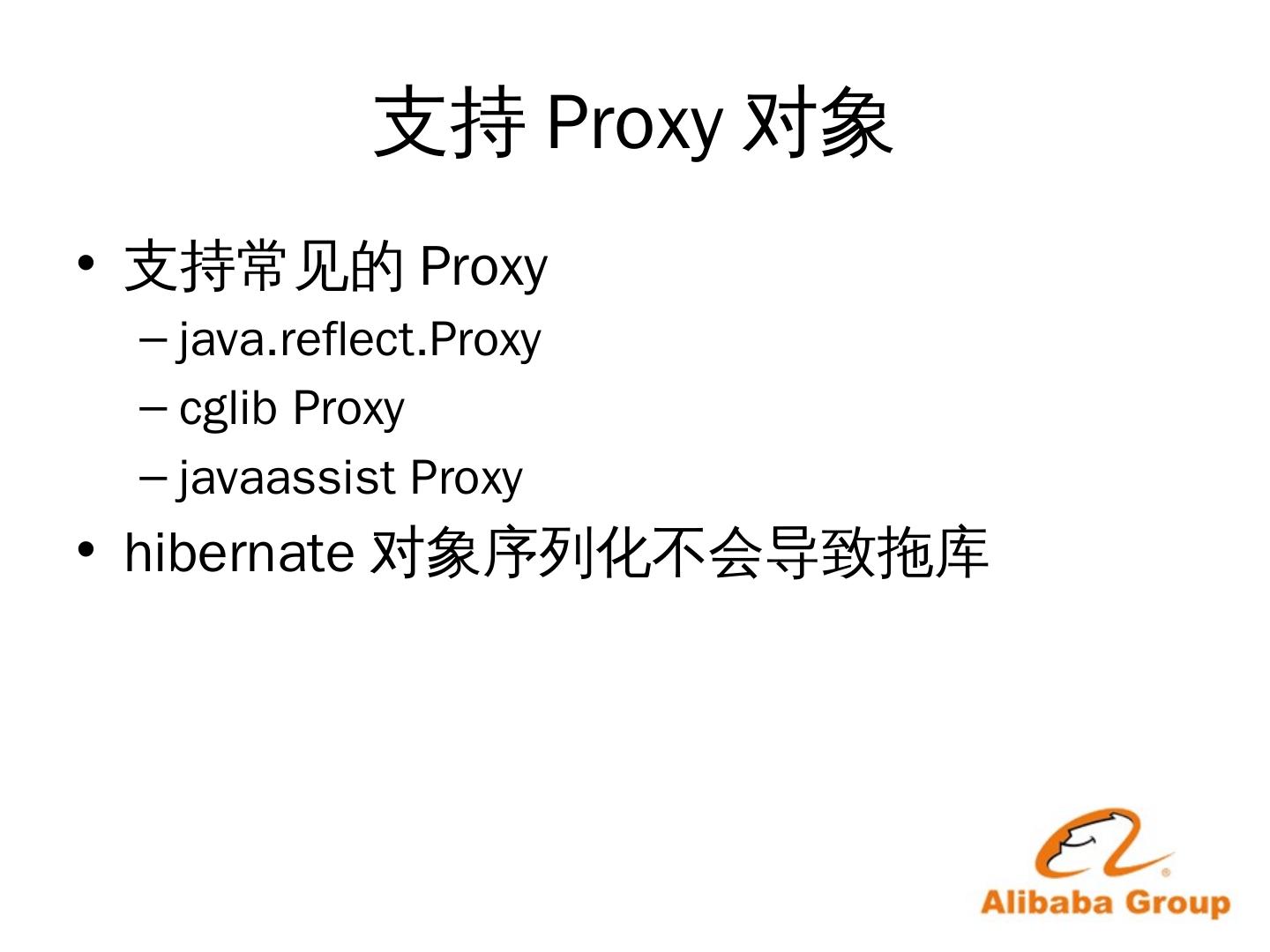 支持 Proxy 对象

• 支持常见的 Proxy
– java.reflect.Proxy
– cglib Proxy
– javaassist Proxy
• hibernate 对象序列化不会导致拖库

Alibaba Group